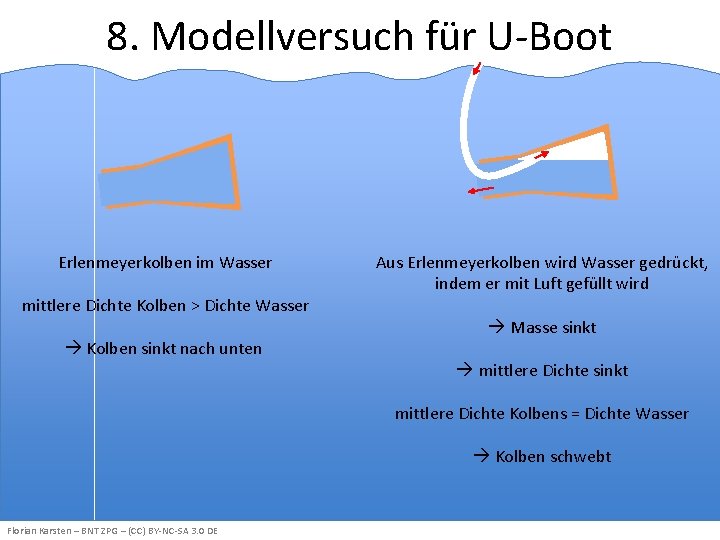 8. Modellversuch für U-Boot

Erlenmeyerkolben im Wasser

mittlere Dichte Kolben > Dichte Wasser

→ Kolben sinkt nach unten

Aus Erlenmeyerkolben wird Wasser gedrückt, indem er mit Luft gefüllt wird

→ Masse sinkt

→ mittlere Dichte sinkt

mittlere Dichte Kolbens = Dichte Wasser

→ Kolben schwebt

Florian Karsten – BNT ZPG – (CC) BY-NC-SA 3.0 DE